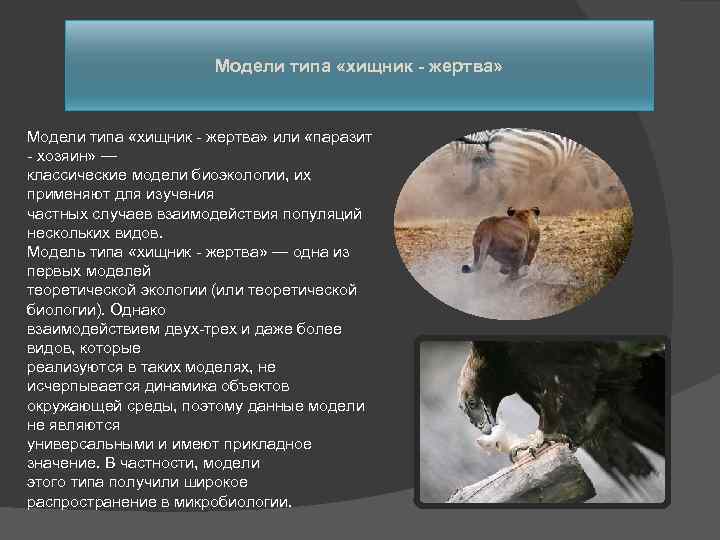 Модели типа «хищник - жертва»

Модели типа «хищник - жертва» или «паразит - хозяин» — классические модели биоэкологии, их применяют для изучения частных случаев взаимодействия популяций нескольких видов.
Модель типа «хищник - жертва» — одна из первых моделей теоретической экологии (или теоретической биологии). Однако взаимодействием двух-трех и даже более видов, которые реализуются в таких моделях, не исчерпывается динамика объектов окружающей среды, поэтому данные модели не являются универсальными и имеют прикладное значение. В частности, модели этого типа получили широкое распространение в микробиологии.